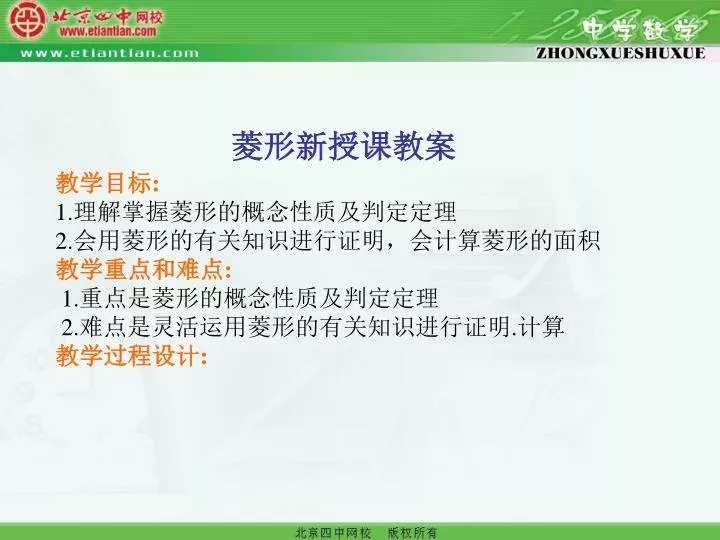 北京四中网校
www.etiantian.com
www.etiantian.com
中学数学
ZHONGXUESHUXUE

菱形新授课教案

教学目标:
1.理解掌握菱形的概念性质及判定定理
2.会用菱形的有关知识进行证明，会计算菱形的面积
教学重点和难点:
1.重点是菱形的概念性质及判定定理
2.难点是灵活运用菱形的有关知识进行证明.计算
教学过程设计:

北京四中网校 版权所有